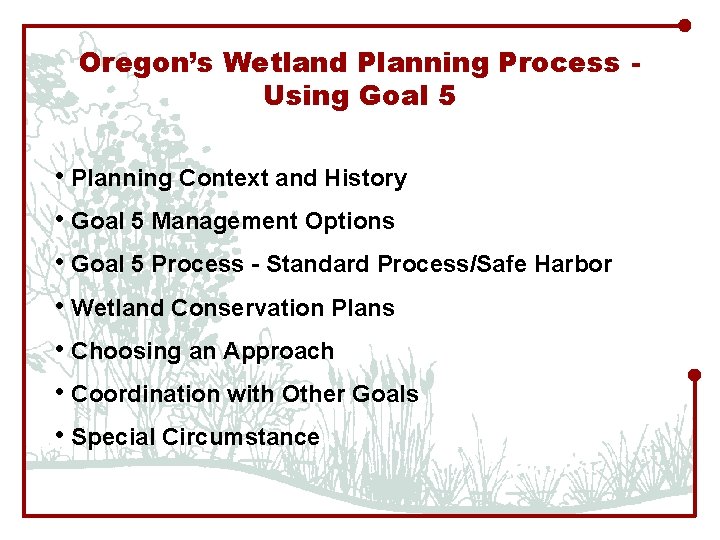 Oregon's Wetland Planning Process - Using Goal 5

• Planning Context and History
• Goal 5 Management Options
• Goal 5 Process - Standard Process/Safe Harbor
• Wetland Conservation Plans
• Choosing an Approach
• Coordination with Other Goals
• Special Circumstance